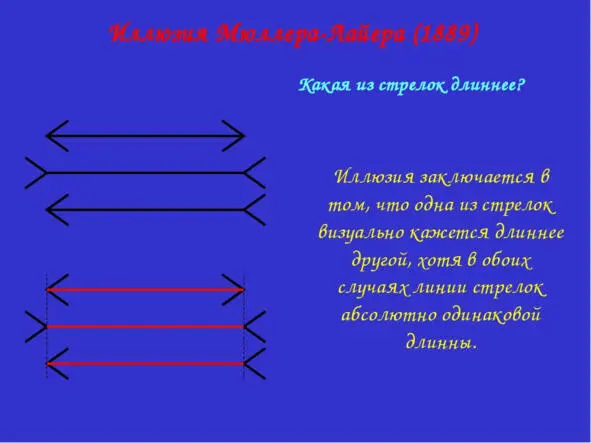 Иллюзия Мюллера-Лайера (1889)

Какая из стрелок длиннее?

Иллюзия заключается в том, что одна из стрелок визуально кажется длиннее другой, хотя в обоих случаях линии стрелок абсолютно одинаковой длинны.